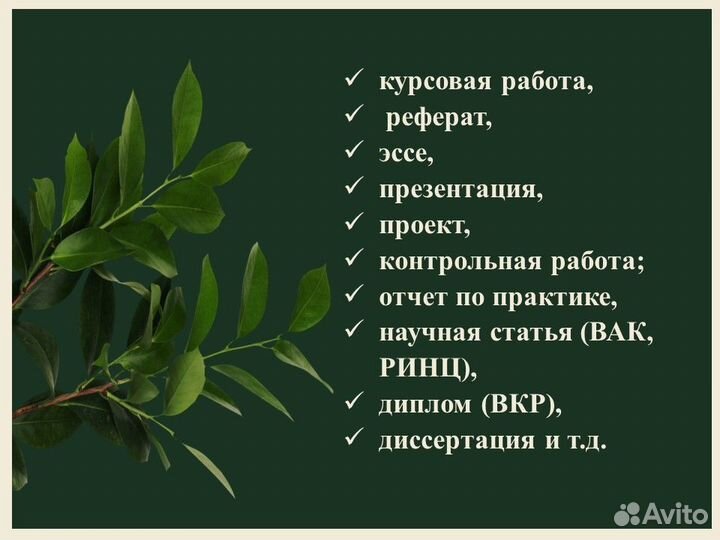 ✓ курсовая работа,
✓ реферат,
✓ эссе,
✓ презентация,
✓ проект,
✓ контрольная работа;
✓ отчет по практике,
✓ научная статья (ВАК, РИНЦ),
✓ диплом (ВКР),
✓ диссертация и т.д.

Avito